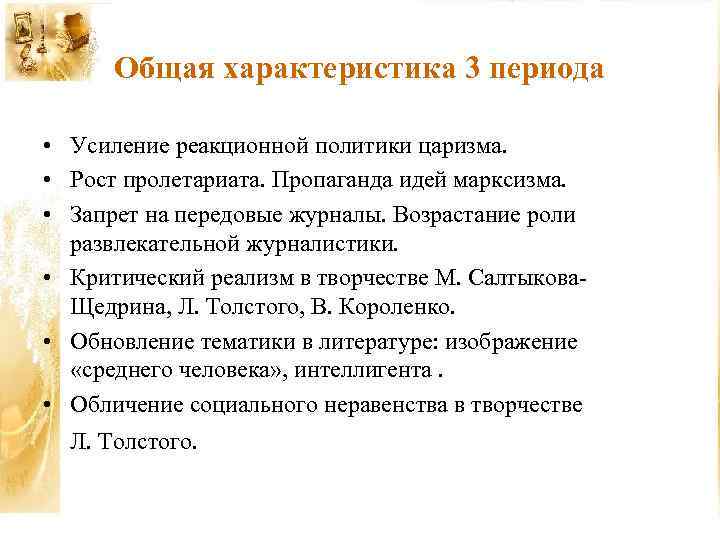 Общая характеристика 3 периода

• Усиление реакционной политики царизма.
• Рост пролетариата. Пропаганда идей марксизма.
• Запрет на передовые журналы. Возрастание роли развлекательной журналистики.
• Критический реализм в творчестве М. Салтыкова-Щедрина, Л. Толстого, В. Короленко.
• Обновление тематики в литературе: изображение «среднего человека», интеллигента .
• Обличение социального неравенства в творчестве Л. Толстого.